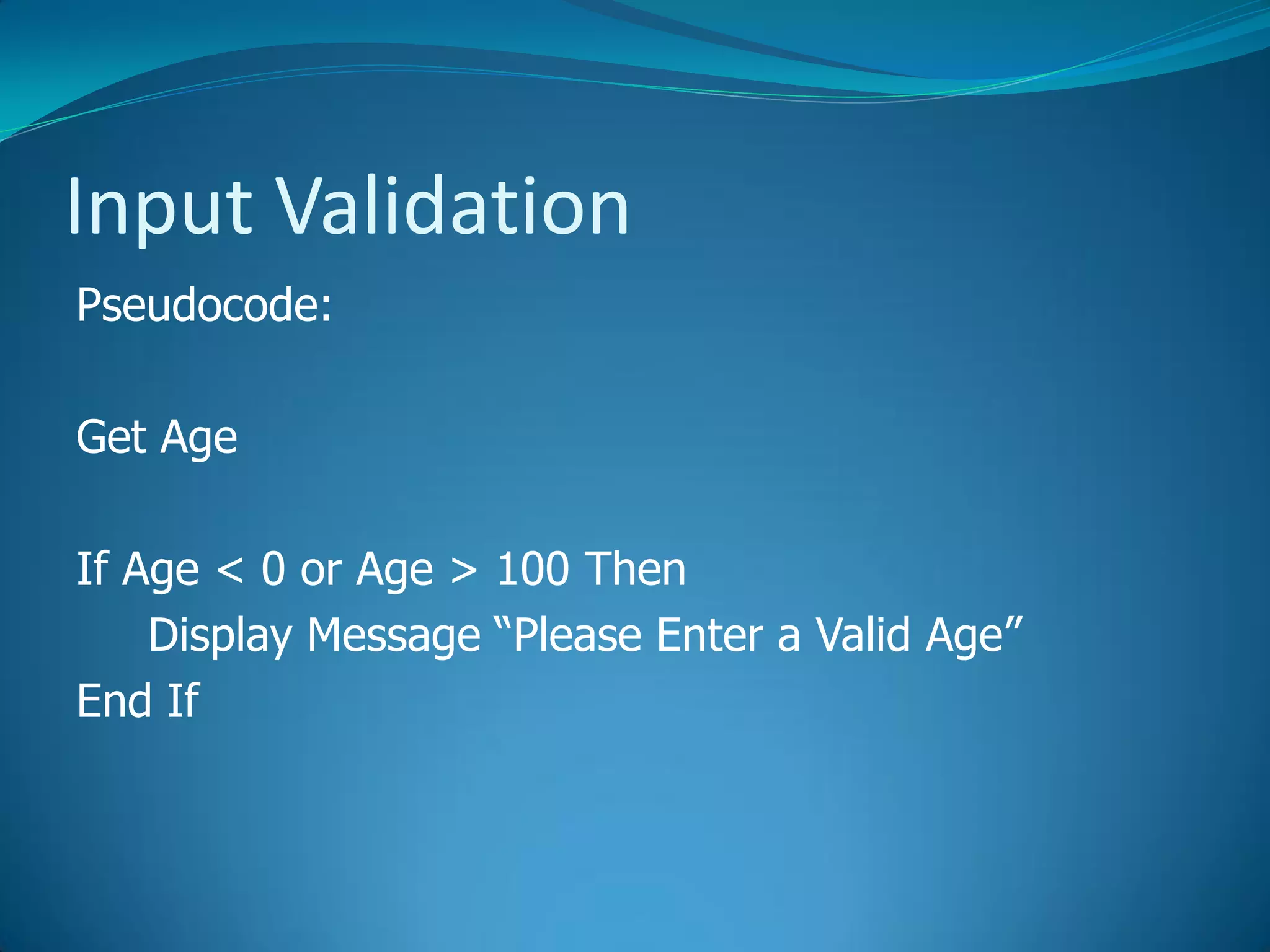 Input Validation

Pseudocode:

Get Age

If Age < 0 or Age > 100 Then
Display Message “Please Enter a Valid Age”
End If